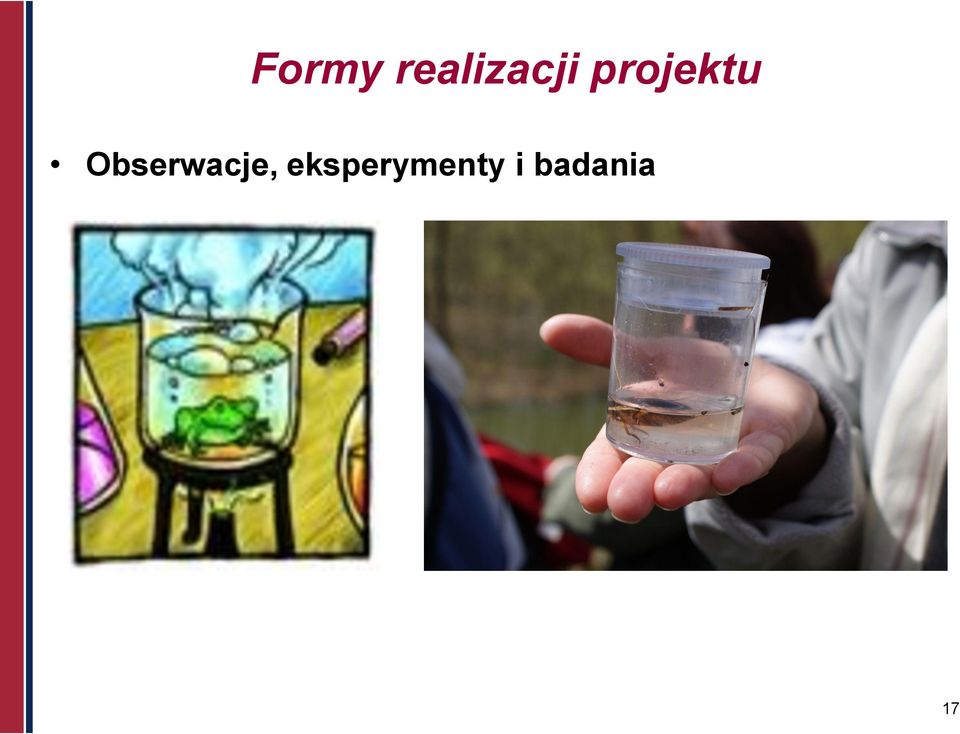 Formy realizacji projektu

• Obserwacje, eksperymenty i badania

17